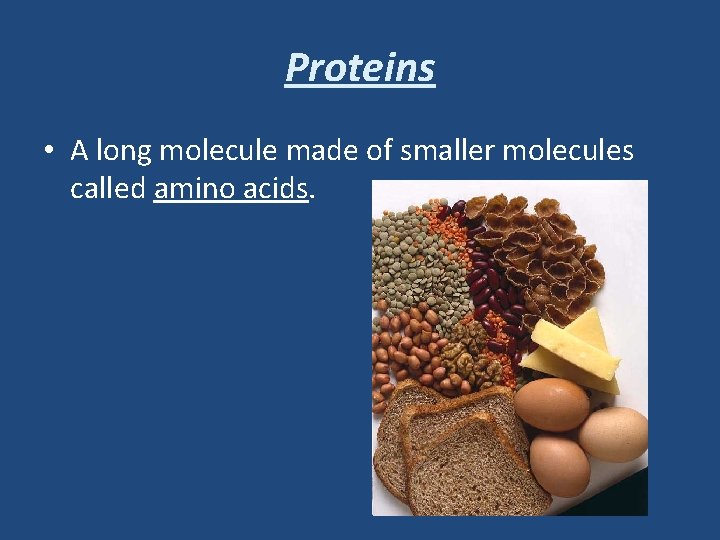 Proteins

• A long molecule made of smaller molecules called amino acids.